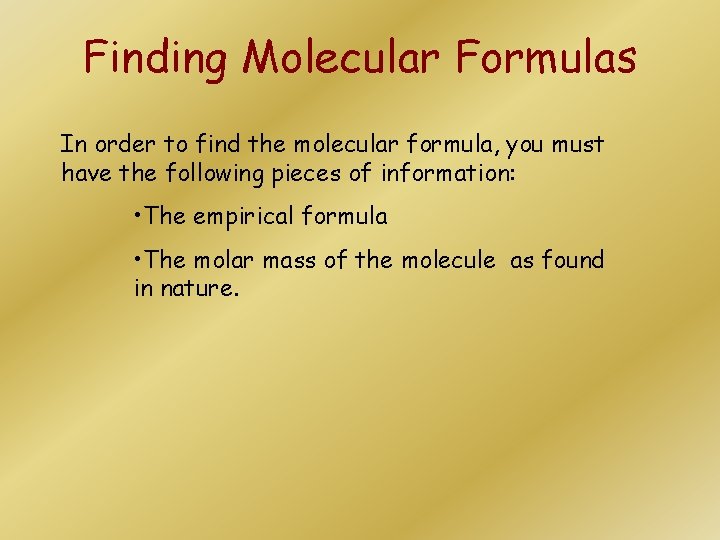 Finding Molecular Formulas

In order to find the molecular formula, you must have the following pieces of information:

•The empirical formula

•The molar mass of the molecule as found in nature.